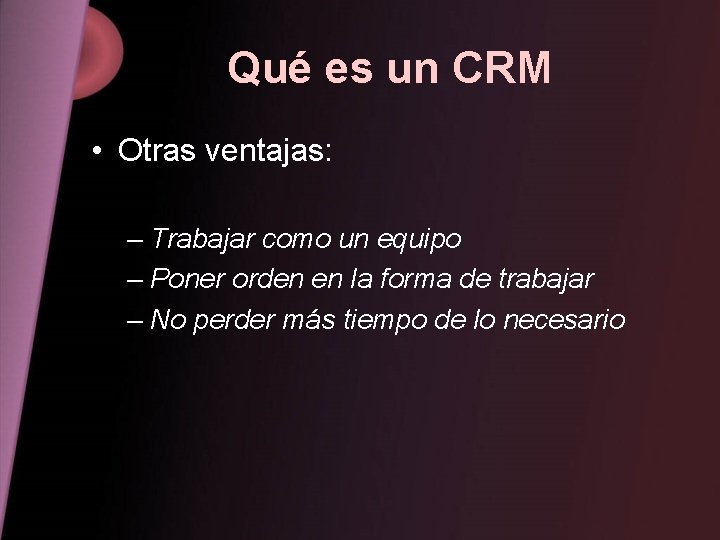 Qué es un CRM

• Otras ventajas:

– Trabajar como un equipo
– Poner orden en la forma de trabajar
– No perder más tiempo de lo necesario